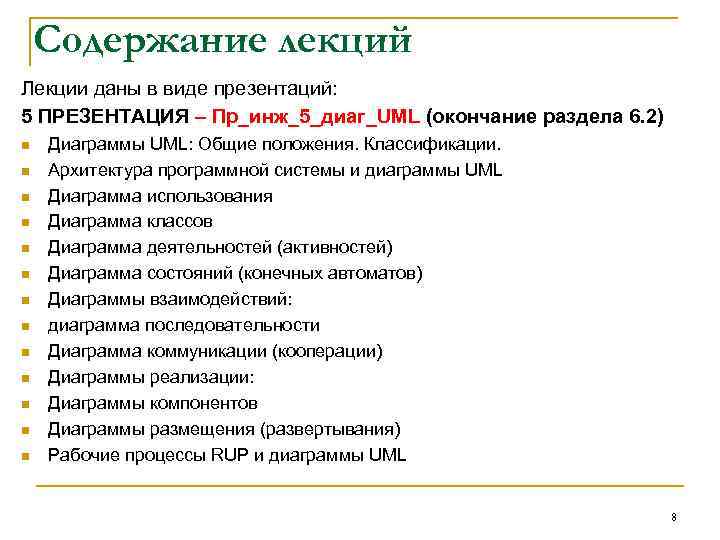 Содержание лекций

Лекции даны в виде презентаций:

5 ПРЕЗЕНТАЦИЯ – Пр_инж_5_диаг_UML (окончание раздела 6.2)

- Диаграммы UML: Общие положения. Классификации.
- Архитектура программной системы и диаграммы UML
- Диаграмма использования
- Диаграмма классов
- Диаграмма деятельностей (активностей)
- Диаграмма состояний (конечных автоматов)
- Диаграммы взаимодействий:
- диаграмма последовательности
- Диаграмма коммуникации (кооперации)
- Диаграммы реализации:
- Диаграммы компонентов
- Диаграммы размещения (развертывания)
- Рабочие процессы RUP и диаграммы UML

8